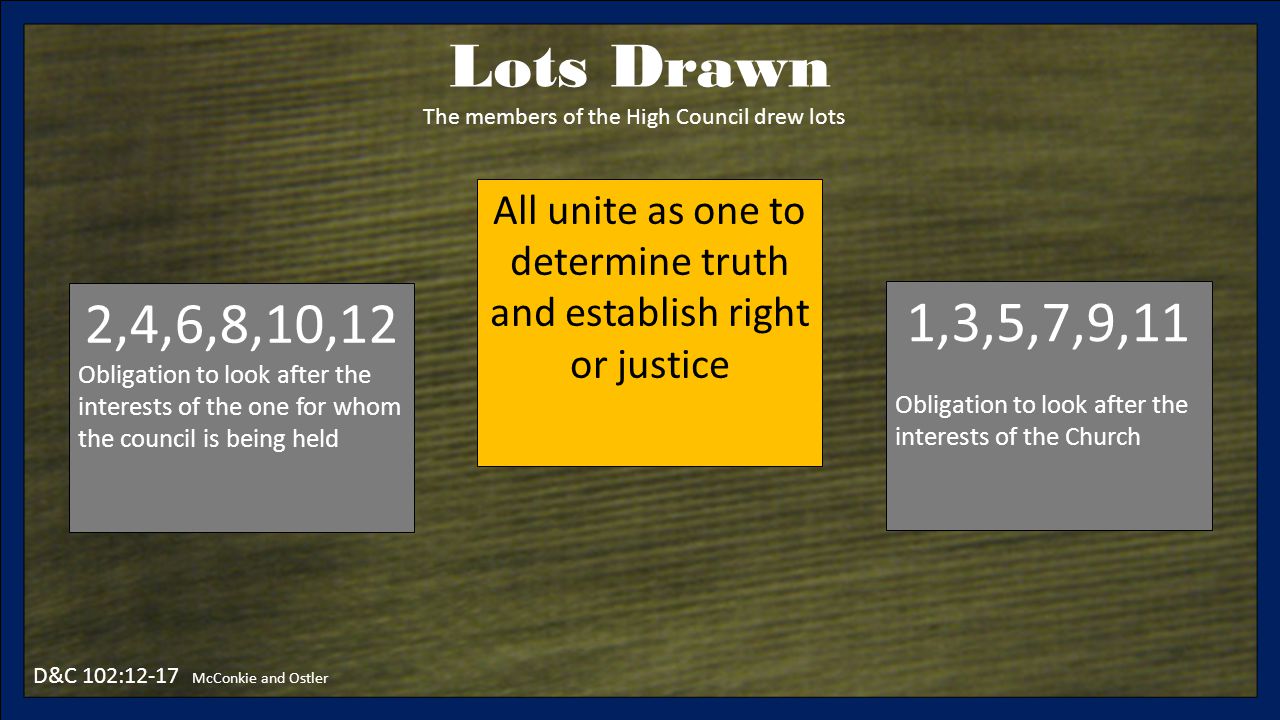 Lots Drawn

The members of the High Council drew lots

2,4,6,8,10,12

Obligation to look after the interests of the one for whom the council is being held

All unite as one to determine truth and establish right or justice

1,3,5,7,9,11

Obligation to look after the interests of the Church

D&C 102:12-17 McConkie and Ostler